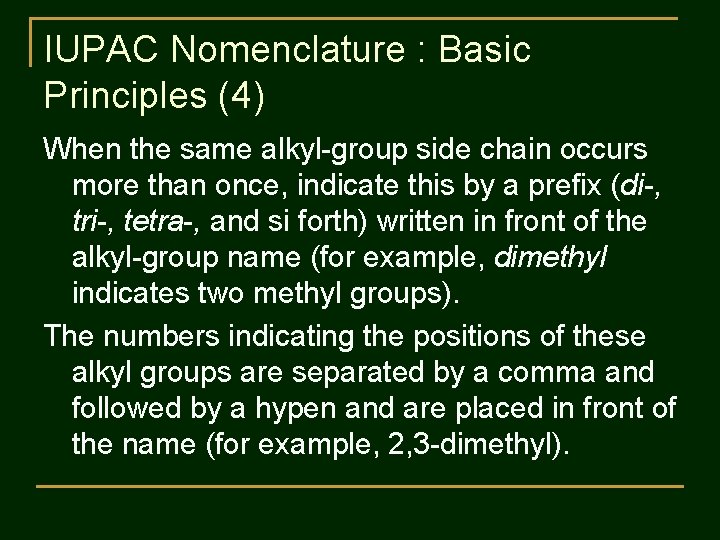 IUPAC Nomenclature : Basic Principles (4)

When the same alkyl-group side chain occurs more than once, indicate this by a prefix (di-, tri-, tetra-, and si forth) written in front of the alkyl-group name (for example, dimethyl indicates two methyl groups).

The numbers indicating the positions of these alkyl groups are separated by a comma and followed by a hypen and are placed in front of the name (for example, 2,3-dimethyl).